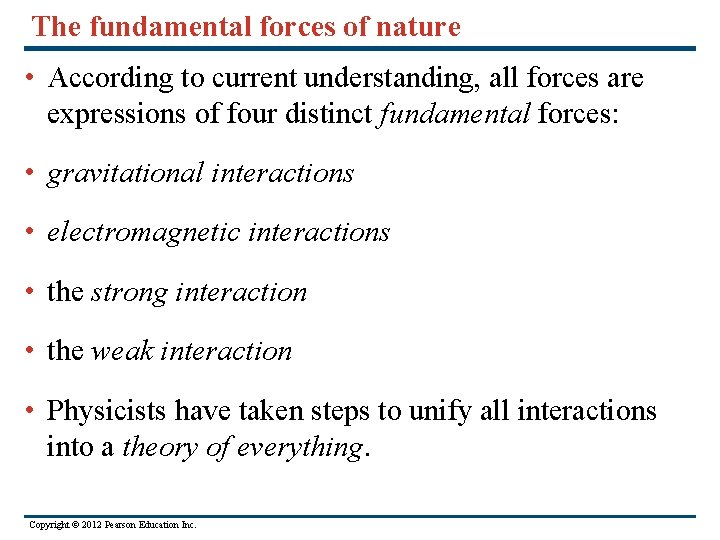 The fundamental forces of nature

• According to current understanding, all forces are expressions of four distinct fundamental forces:

• gravitational interactions

• electromagnetic interactions

• the strong interaction

• the weak interaction

• Physicists have taken steps to unify all interactions into a theory of everything.

Copyright © 2012 Pearson Education Inc.